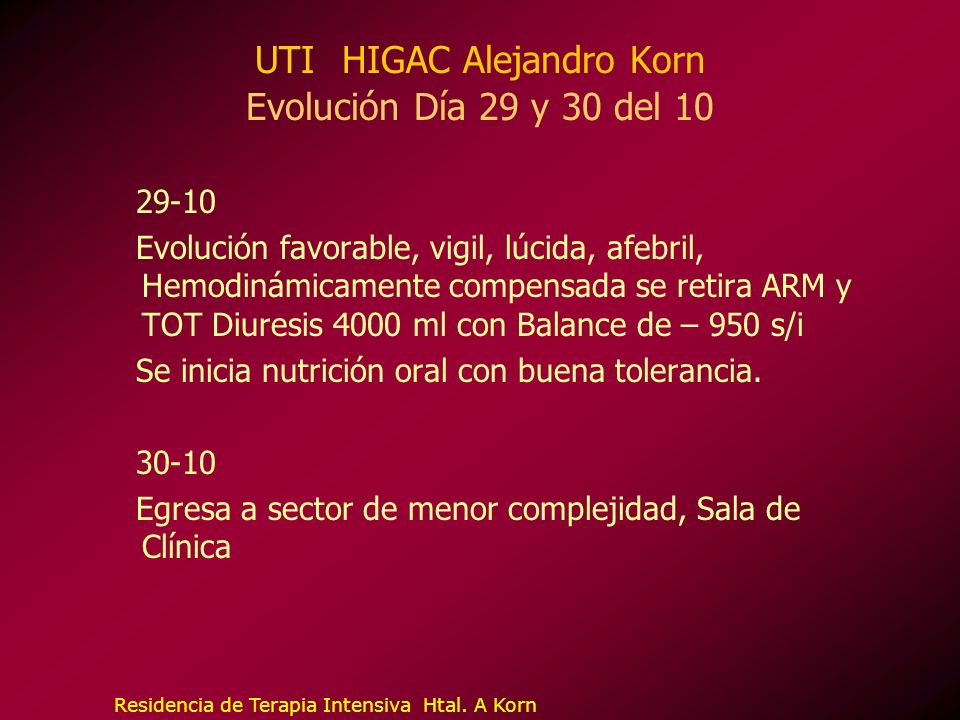 UTI HIGAC Alejandro Korn
Evolución Día 29 y 30 del 10

29-10

Evolución favorable, vigil, lúcida, afebril, Hemodinámicamente compensada se retira ARM y TOT Diuresis 4000 ml con Balance de – 950 s/i

Se inicia nutrición oral con buena tolerancia.

30-10

Egresa a sector de menor complejidad, Sala de Clínica

Residencia de Terapia Intensiva Htal. A Korn